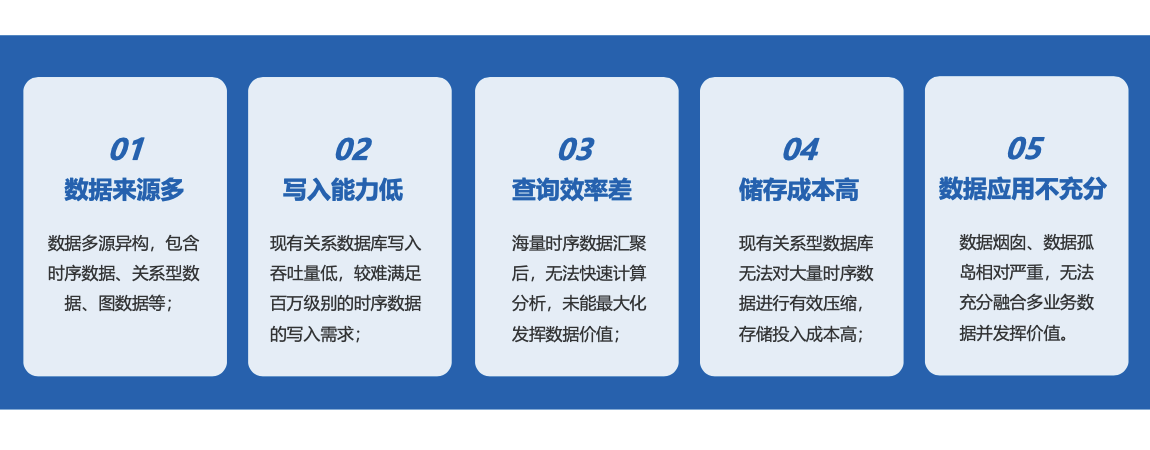 01
数据来源多

数据多源异构，包含时序数据、关系型数据、图数据等；

02
写入能力低

现有关系数据库写入吞吐量低，较难满足百万级别的时序数据的写入需求；

03
查询效率差

海量时序数据汇聚后，无法快速计算分析，未能最大化发挥数据价值；

04
储存成本高

现有关系型数据库无法对大量时序数据进行有效压缩，存储投入成本高；

05
数据应用不充分

数据烟囱、数据孤岛相对严重，无法充分融合多业务数据并发挥价值。